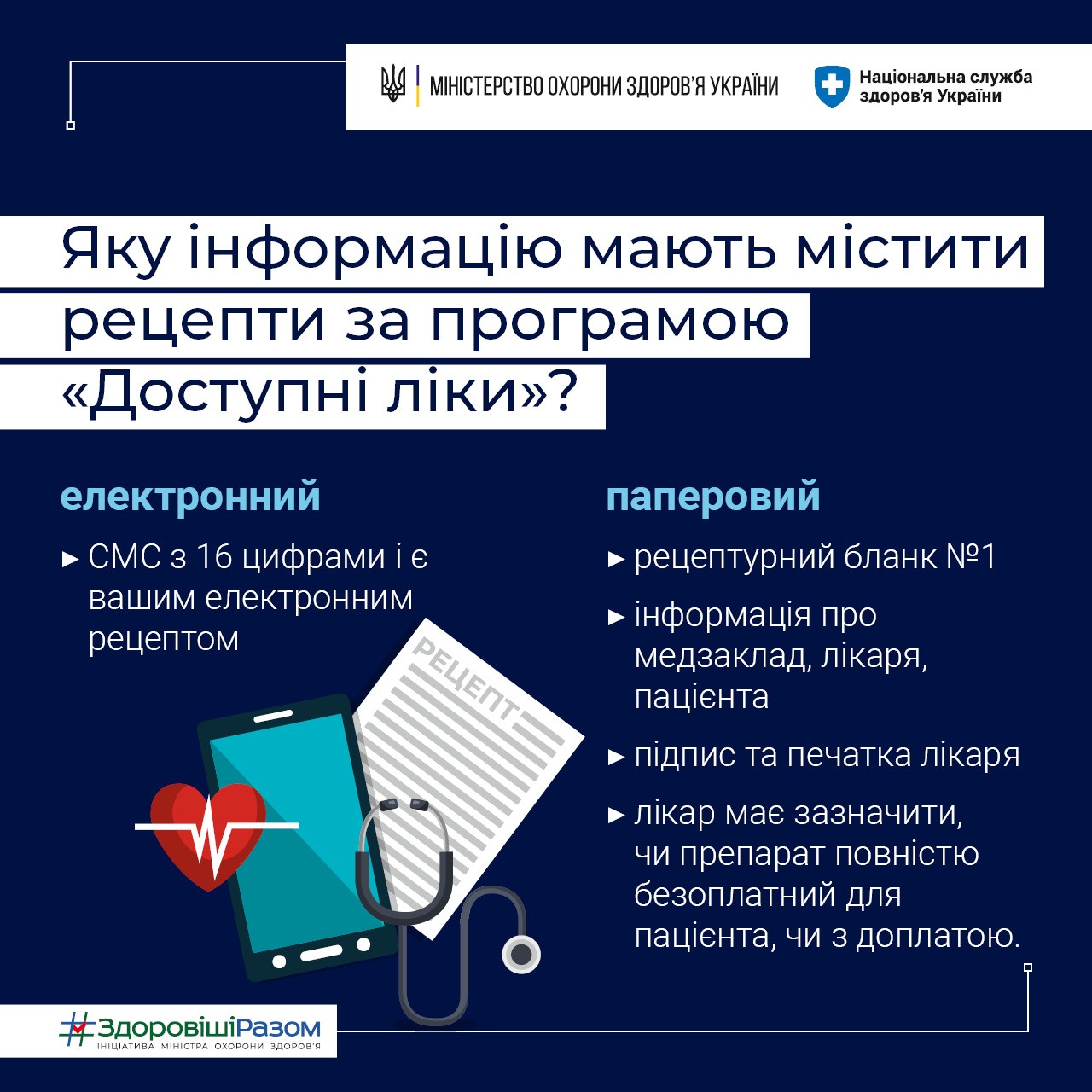 МІНІСТЕРСТВО ОХОРОНИ ЗДОРОВ'Я УКРАЇНИ

Національна служба здоров'я України

Яку інформацію мають містити рецепти за програмою «Доступні ліки»?

електронний

▸ СМС з 16 цифрами і є вашим електронним рецептом

РЕЦЕПТ

паперовий

▸ рецептурний бланк №1

▸ інформація про медзаклад, лікаря, пацієнта

▸ підпис та печатка лікаря

▸ лікар має зазначити, чи препарат повністю безоплатний для пацієнта, чи з доплатою.

#ЗдоровішіРазом
ІНІЦІАТИВА МІНІСТРА ОХОРОНИ ЗДОРОВ'Я